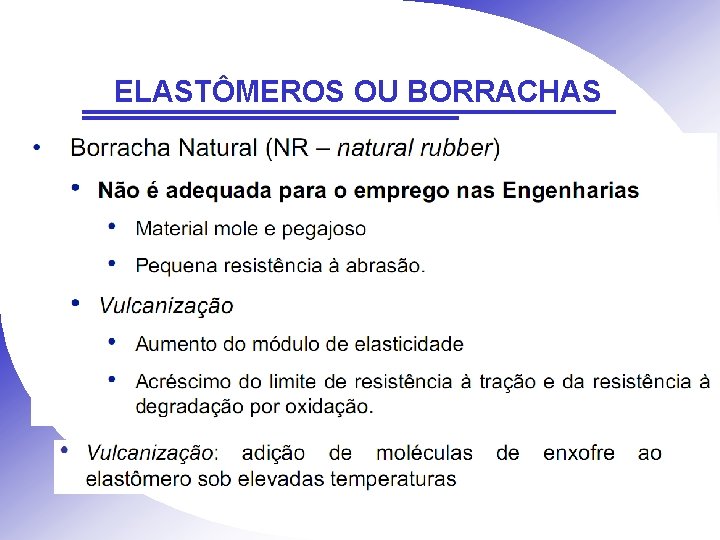 ELASTÔMEROS OU BORRACHAS

• Borracha Natural (NR – natural rubber)

• Não é adequada para o emprego nas Engenharias

• Material mole e pegajoso

• Pequena resistência à abrasão.

• Vulcanização

• Aumento do módulo de elasticidade

• Acréscimo do limite de resistência à tração e da resistência à degradação por oxidação.

• Vulcanização: adição de moléculas de enxofre ao elastômero sob elevadas temperaturas